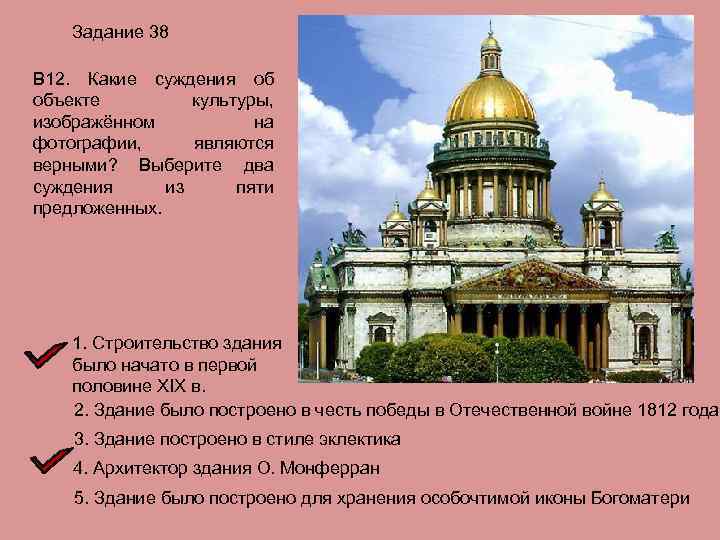 Задание 38

В12. Какие суждения об объекте культуры, изображённом на фотографии, являются верными? Выберите два суждения из пяти предложенных.

1. Строительство здания было начато в первой половине XIX в.

2. Здание было построено в честь победы в Отечественной войне 1812 года

3. Здание построено в стиле эклектика

4. Архитектор здания О. Монферран

5. Здание было построено для хранения особочтимой иконы Богоматери